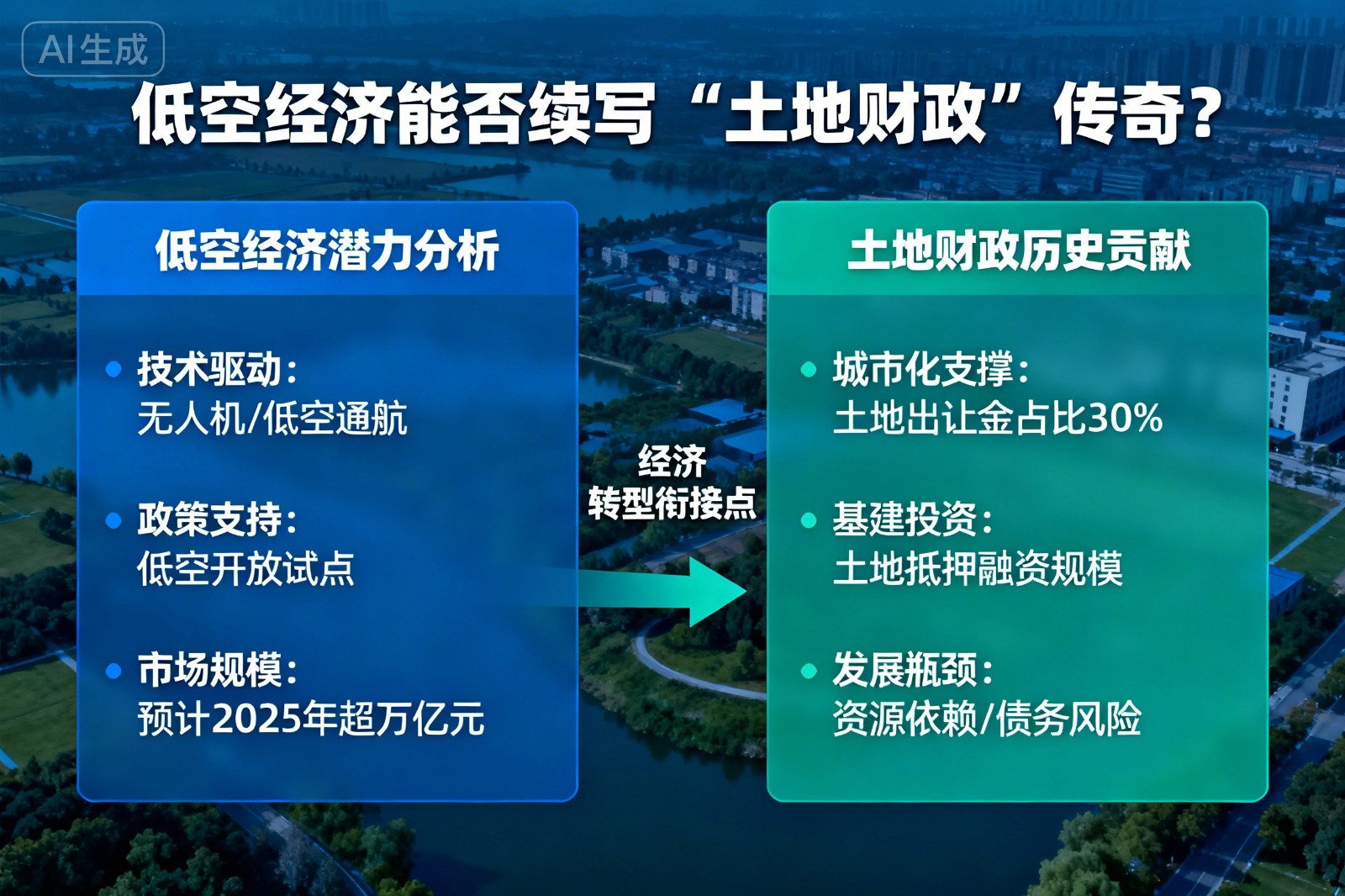 AI生成

低空经济能否续写“土地财政”传奇？

低空经济潜力分析

• 技术驱动：
无人机/低空通航

• 政策支持：
低空开放试点

• 市场规模：
预计2025年超万亿元

经济
转型衔接点

土地财政历史贡献

• 城市化支撑：
土地出让金占比30%

• 基建投资：
土地抵押融资规模

• 发展瓶颈：
资源依赖/债务风险